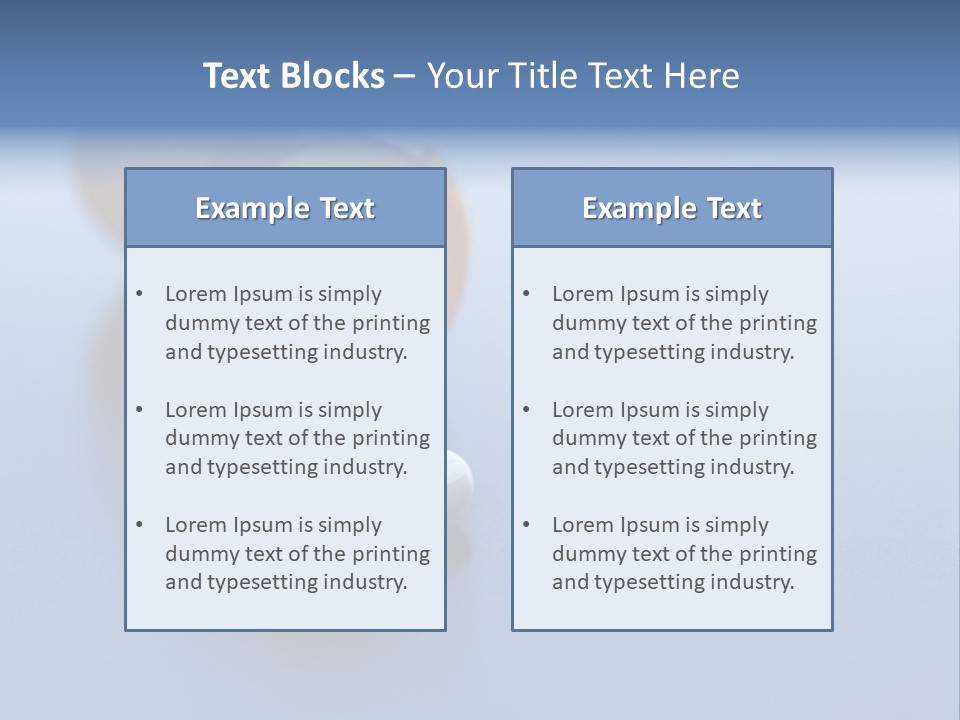 Text Blocks – Your Title Text Here

Example Text

• Lorem Ipsum is simply dummy text of the printing and typesetting industry.

• Lorem Ipsum is simply dummy text of the printing and typesetting industry.

• Lorem Ipsum is simply dummy text of the printing and typesetting industry.

Example Text

• Lorem Ipsum is simply dummy text of the printing and typesetting industry.

• Lorem Ipsum is simply dummy text of the printing and typesetting industry.

• Lorem Ipsum is simply dummy text of the printing and typesetting industry.